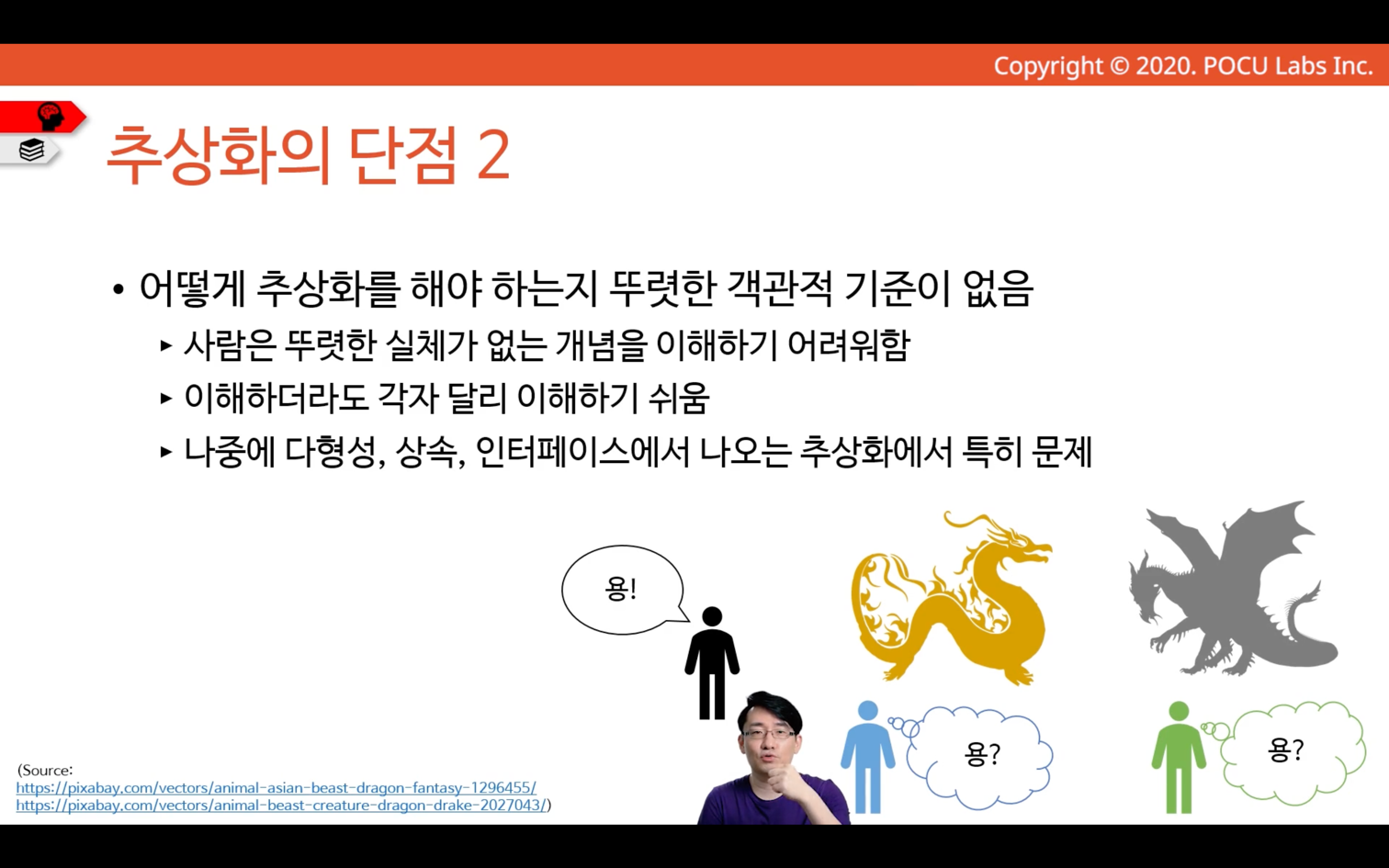 Copyright © 2020. POCU Labs Inc.

추상화의 단점 2

• 어떻게 추상화를 해야 하는지 뚜렷한 객관적 기준이 없음
▸ 사람은 뚜렷한 실체가 없는 개념을 이해하기 어려워함
▸ 이해하더라도 각자 달리 이해하기 쉬움
▸ 나중에 다형성, 상속, 인터페이스에서 나오는 추상화에서 특히 문제

용!

용?

용?

(Source:
https://pixabay.com/vectors/animal-asian-beast-dragon-fantasy-1296455/
https://pixabay.com/vectors/animal-beast-creature-dragon-drake-2027043/)